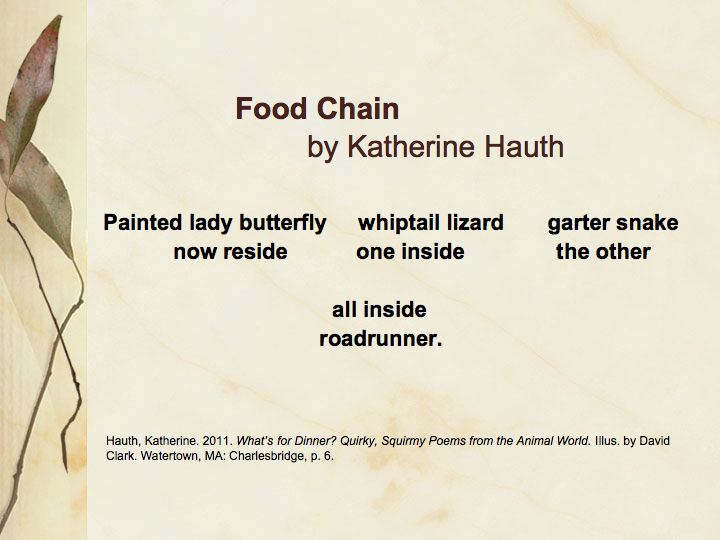 Food Chain
by Katherine Hauth

Painted lady butterfly whiptail lizard garter snake
now reside one inside the other

all inside
roadrunner.

Hauth, Katherine. 2011. What's for Dinner? Quirky, Squirmy Poems from the Animal World. Illus. by David Clark. Watertown, MA: Charlesbridge, p. 6.